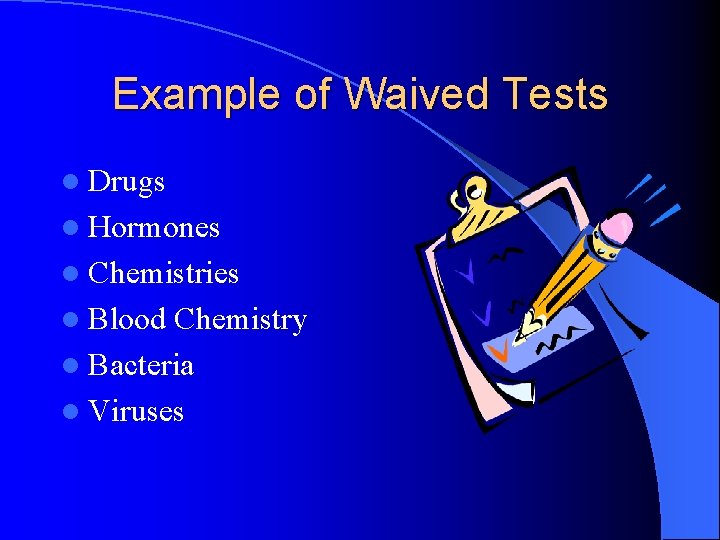 Example of Waived Tests

- Drugs
- Hormones
- Chemistries
- Blood Chemistry
- Bacteria
- Viruses